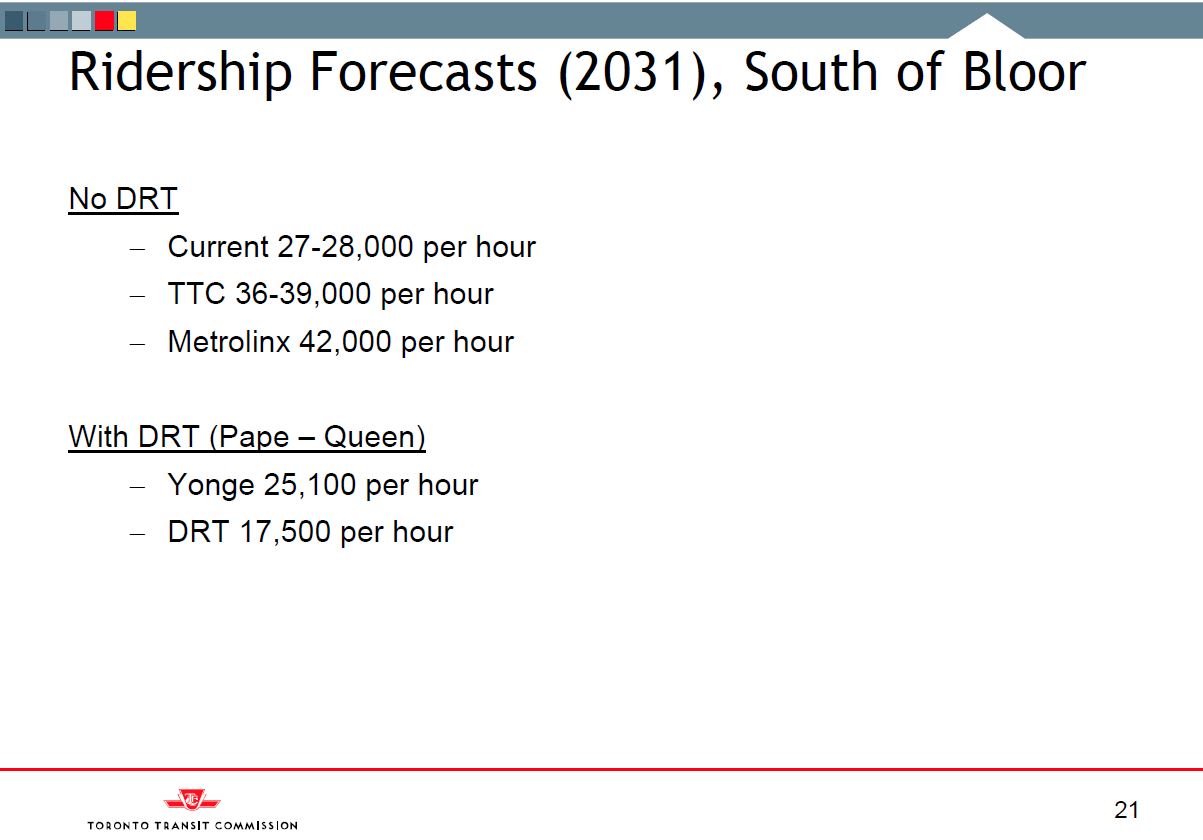 Ridership Forecasts (2031), South of Bloor

No DRT

– Current 27-28,000 per hour
– TTC 36-39,000 per hour
– Metrolinx 42,000 per hour

With DRT (Pape – Queen)

– Yonge 25,100 per hour
– DRT 17,500 per hour

TORONTO TRANSIT COMMISSION

21